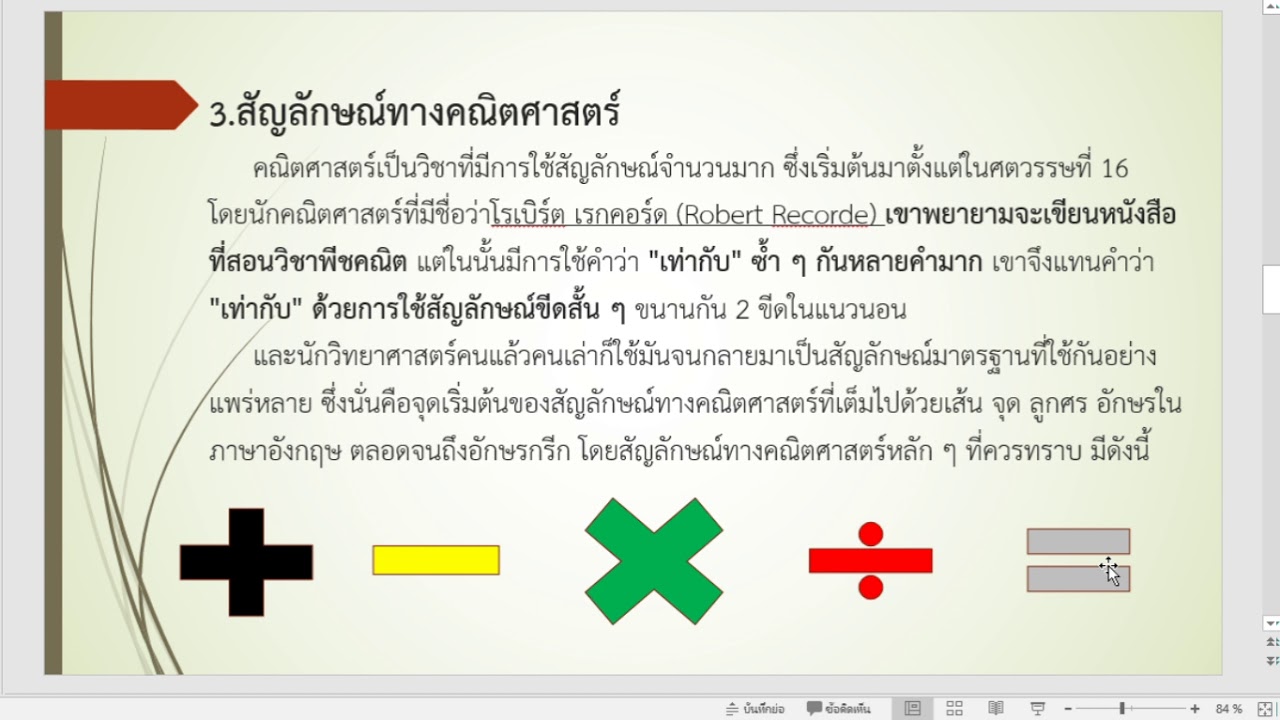 3.สัญลักษณ์ทางคณิตศาสตร์

คณิตศาสตร์เป็นวิชาที่มีการใช้สัญลักษณ์จำนวนมาก ซึ่งเริ่มต้นมาตั้งแต่ในศตวรรษที่ 16 โดยนักคณิตศาสตร์ที่มีชื่อว่าโรเบิร์ต เรกคอร์ด (Robert Recorde) เขาพยายามจะเขียนหนังสือที่สอนวิชาพีชคณิต แต่ในนั้นมีการใช้คำว่า "เท่ากับ" ซ้ำ ๆ กันหลายคำมาก เขาจึงแทนคำว่า "เท่ากับ" ด้วยการใช้สัญลักษณ์ขีดสั้น ๆ ขนานกัน 2 ขีดในแนวนอน

และนักวิทยาศาสตร์คนแล้วคนเล่าก็ใช้มันจนกลายมาเป็นสัญลักษณ์มาตรฐานที่ใช้กันอย่างแพร่หลาย ซึ่งนั่นคือจุดเริ่มต้นของสัญลักษณ์ทางคณิตศาสตร์ที่เต็มไปด้วยเส้น จุด ลูกศร อักษรในภาษาอังกฤษ ตลอดจนถึงอักษรกรีก โดยสัญลักษณ์ทางคณิตศาสตร์หลัก ๆ ที่ควรทราบ มีดังนี้

บันทึกย่อ ข้อคิดเห็น 84 %